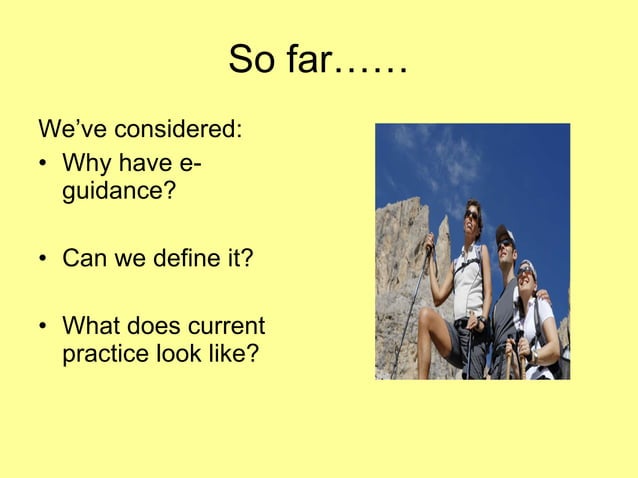 So far……

We've considered:

• Why have e-guidance?

• Can we define it?

• What does current practice look like?